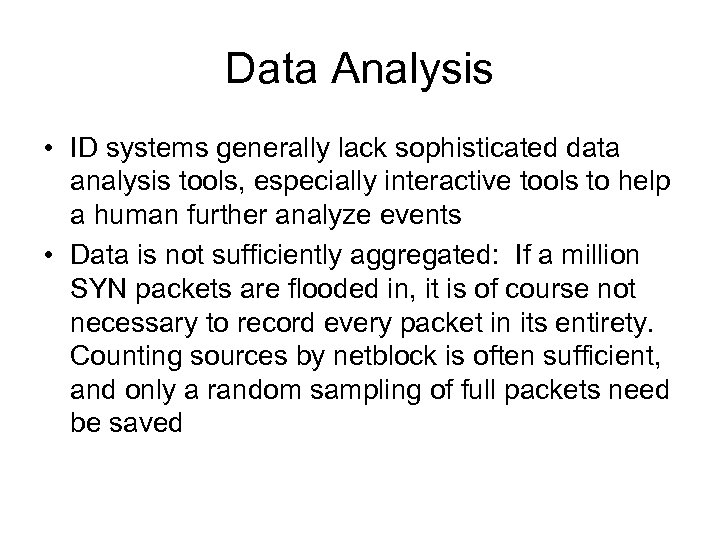 Data Analysis

• ID systems generally lack sophisticated data analysis tools, especially interactive tools to help a human further analyze events

• Data is not sufficiently aggregated: If a million SYN packets are flooded in, it is of course not necessary to record every packet in its entirety. Counting sources by netblock is often sufficient, and only a random sampling of full packets need be saved